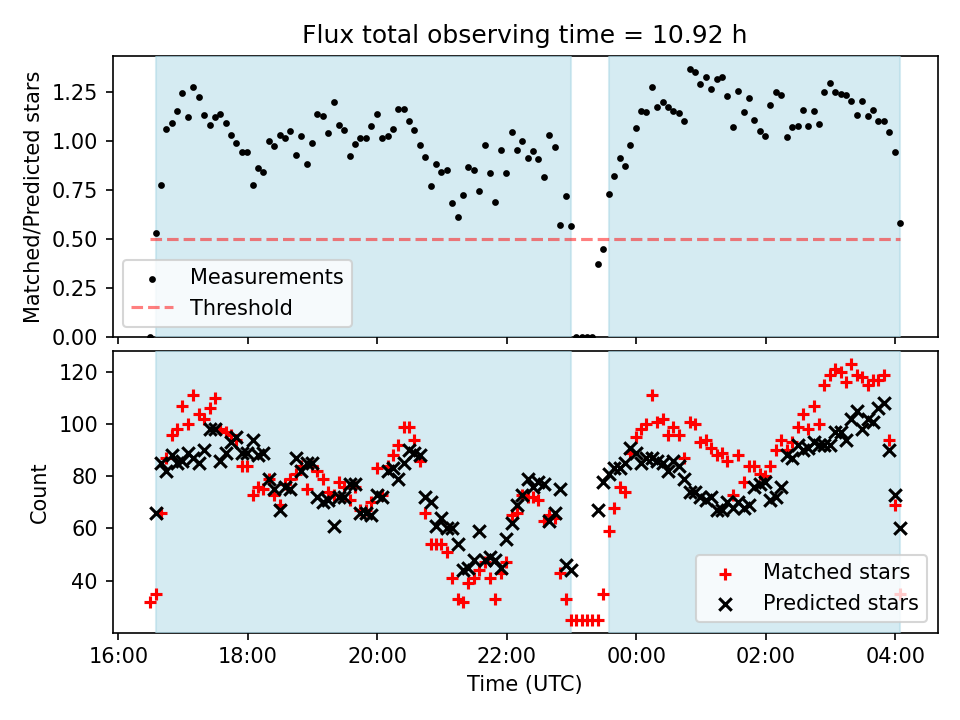 Flux total observing time = 10.92 h

Matched/Predicted stars

1.25
1.00
0.75
0.50
0.25
0.00

Measurements
Threshold

Count

120
100
80
60
40

Matched stars
Predicted stars

16:00
18:00
20:00
22:00
00:00
02:00
04:00

Time (UTC)